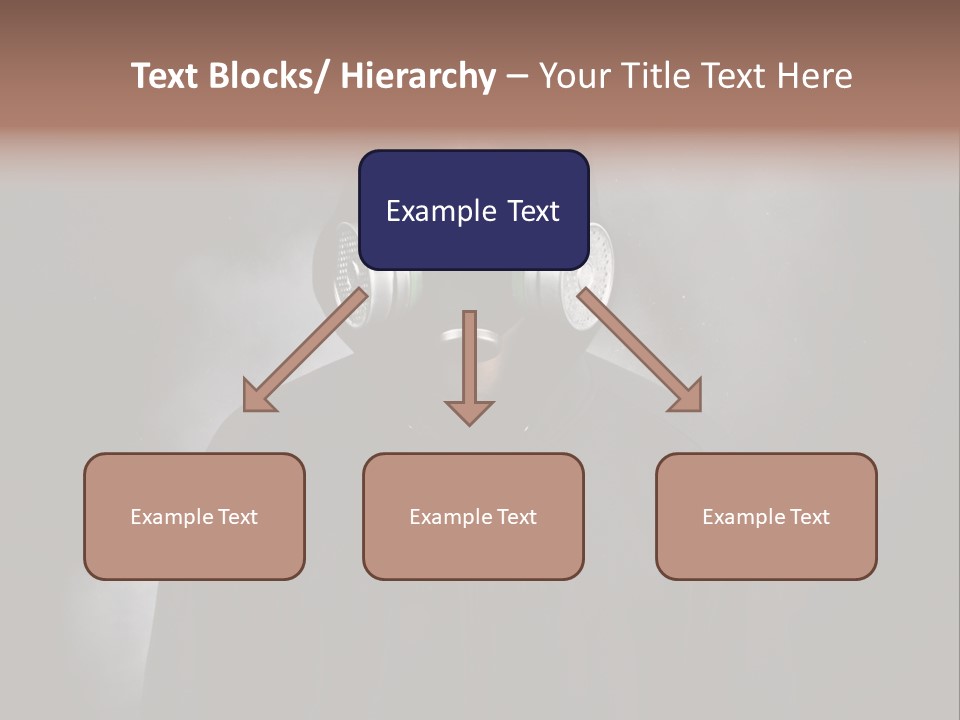 Text Blocks/ Hierarchy – Your Title Text Here

Example Text

Example Text

Example Text

Example Text